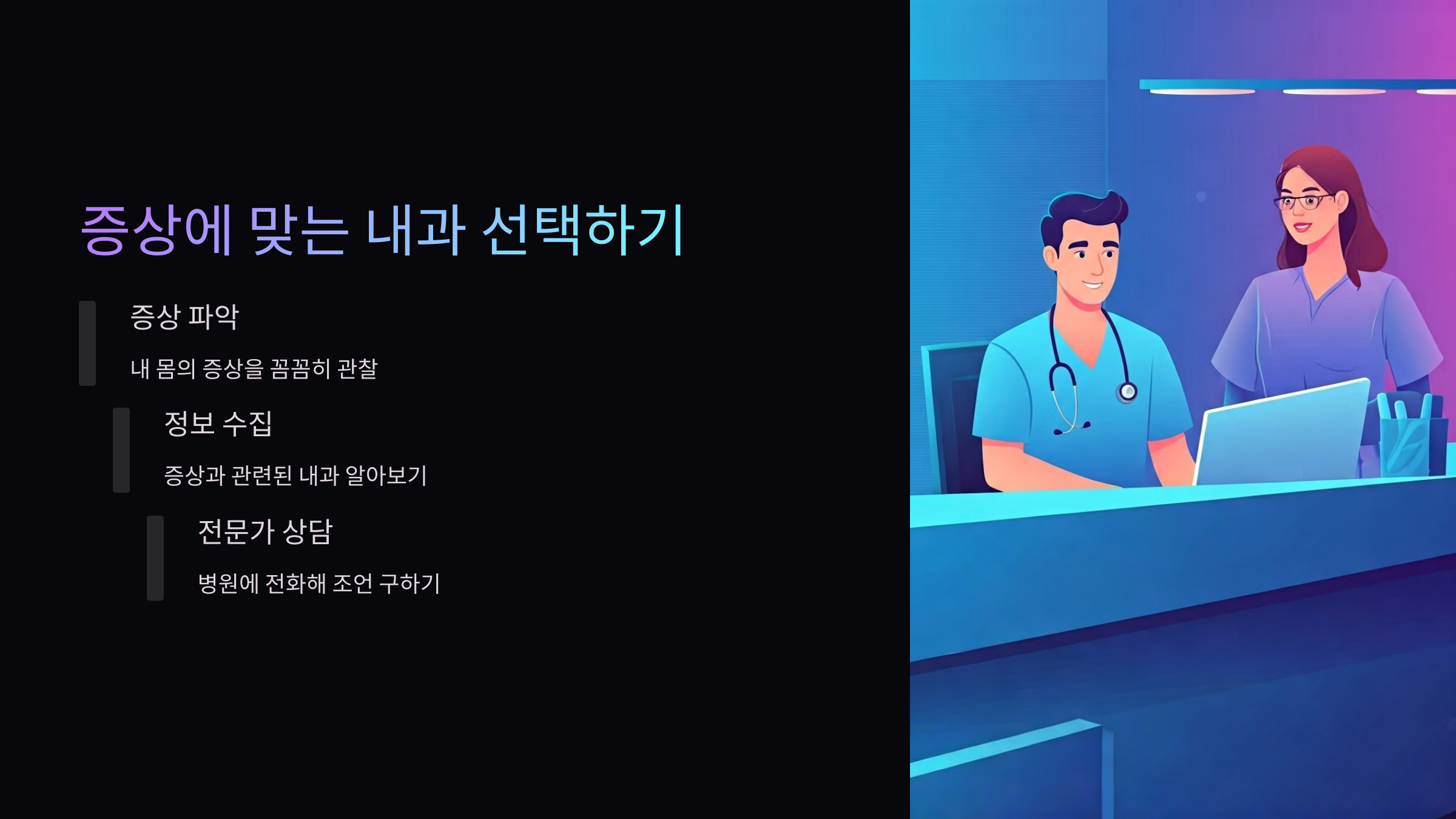 증상에 맞는 내과 선택하기

증상 파악

내 몸의 증상을 꼼꼼히 관찰

정보 수집

증상과 관련된 내과 알아보기

전문가 상담

병원에 전화해 조언 구하기